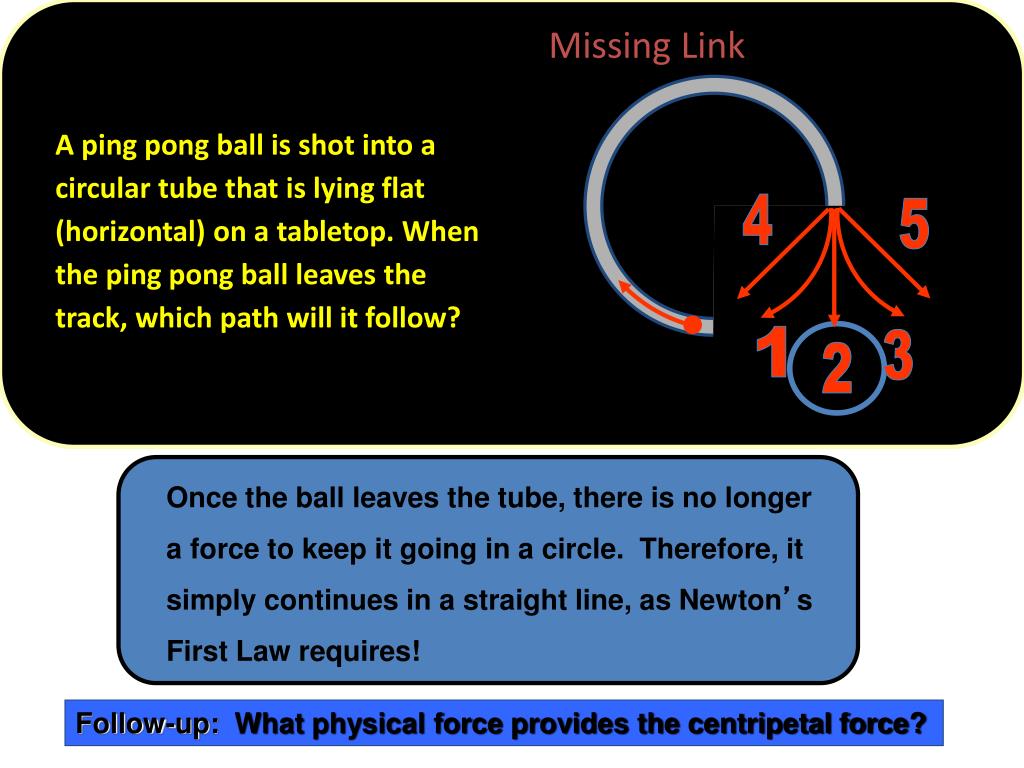 Missing Link

A ping pong ball is shot into a circular tube that is lying flat (horizontal) on a tabletop. When the ping pong ball leaves the track, which path will it follow?

4

5

1

2

3

Once the ball leaves the tube, there is no longer a force to keep it going in a circle. Therefore, it simply continues in a straight line, as Newton's First Law requires!

Follow-up: What physical force provides the centripetal force?